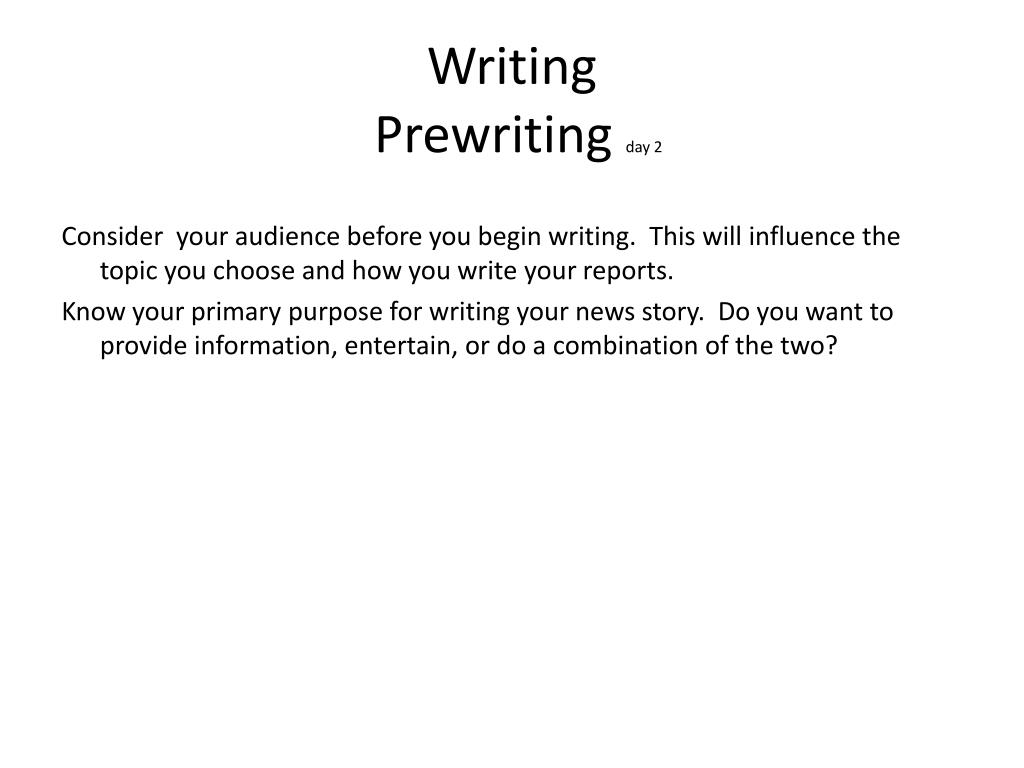 Writing
Prewriting day 2

Consider your audience before you begin writing. This will influence the topic you choose and how you write your reports.

Know your primary purpose for writing your news story. Do you want to provide information, entertain, or do a combination of the two?